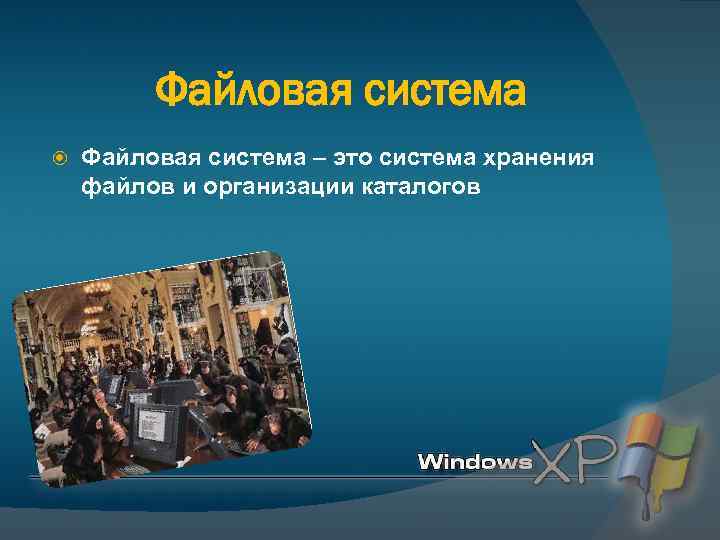 Файловая система

Файловая система – это система хранения файлов и организации каталогов

Windows XP